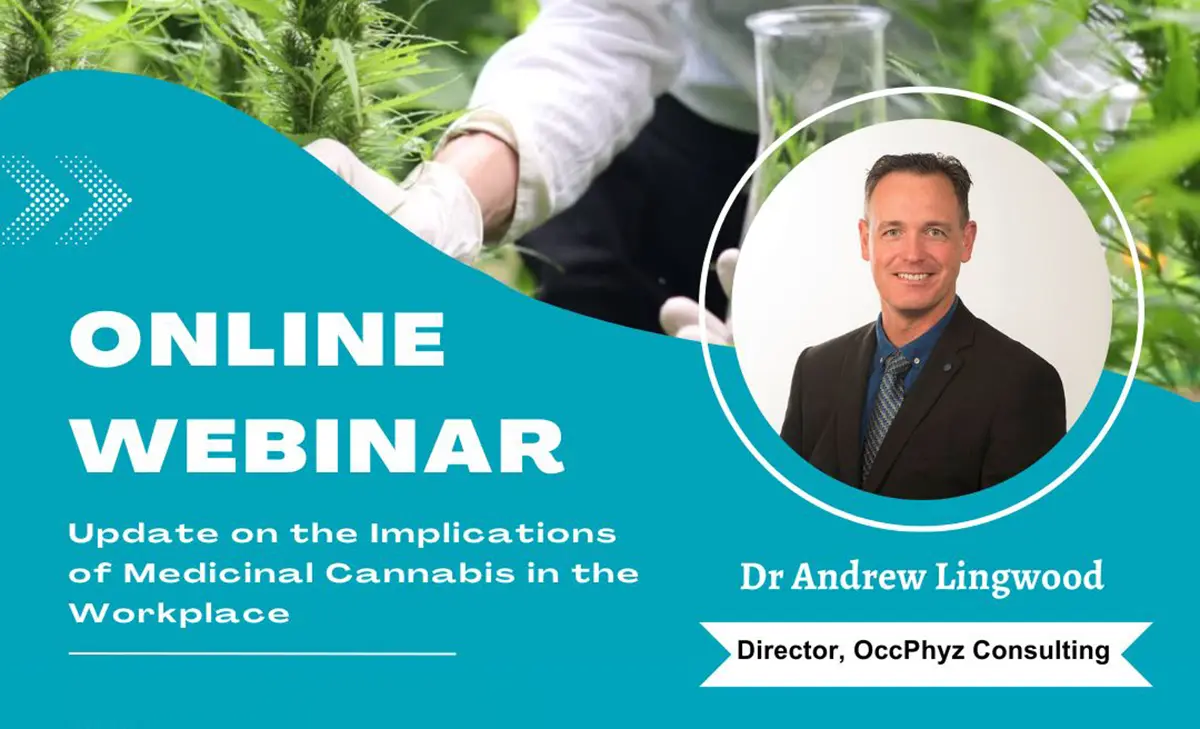 ONLINE WEBINAR

Update on the Implications of Medicinal Cannabis in the Workplace

Dr Andrew Lingwood

Director, OccPhyz Consulting